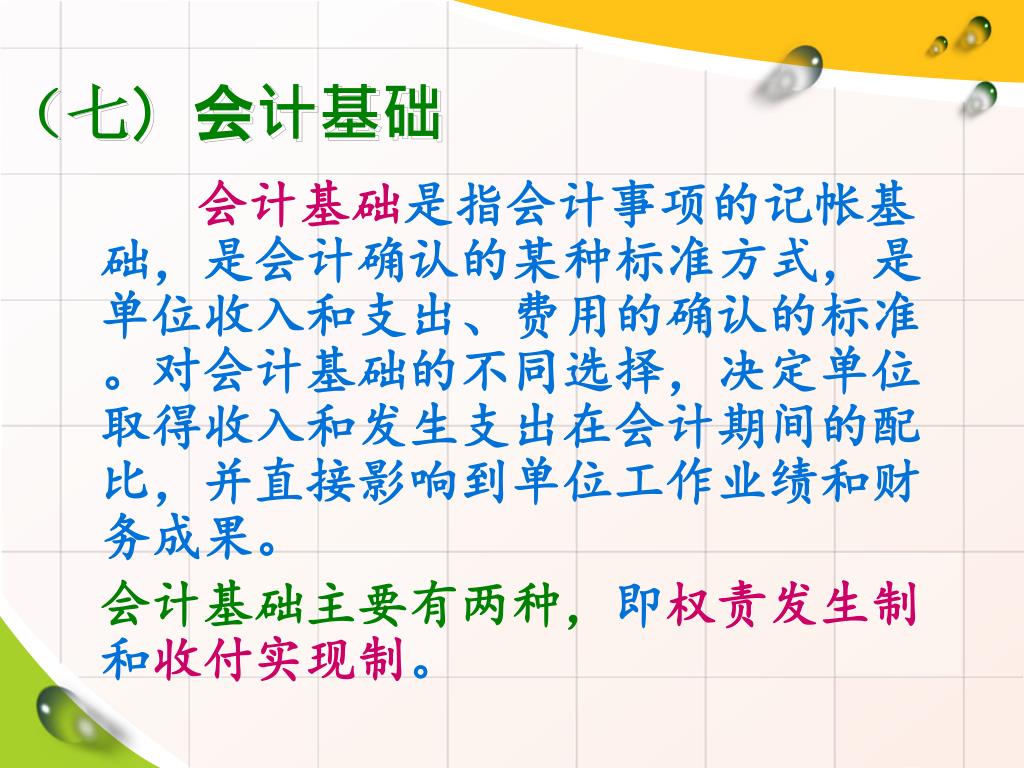 （七）会计基础

会计基础是指会计事项的记帐基础，是会计确认的某种标准方式，是单位收入和支出、费用的确认的标准。对会计基础的不同选择，决定单位取得收入和发生支出在会计期间的配比，并直接影响到单位工作业绩和财务成果。

会计基础主要有两种，即权责发生制和收付实现制。